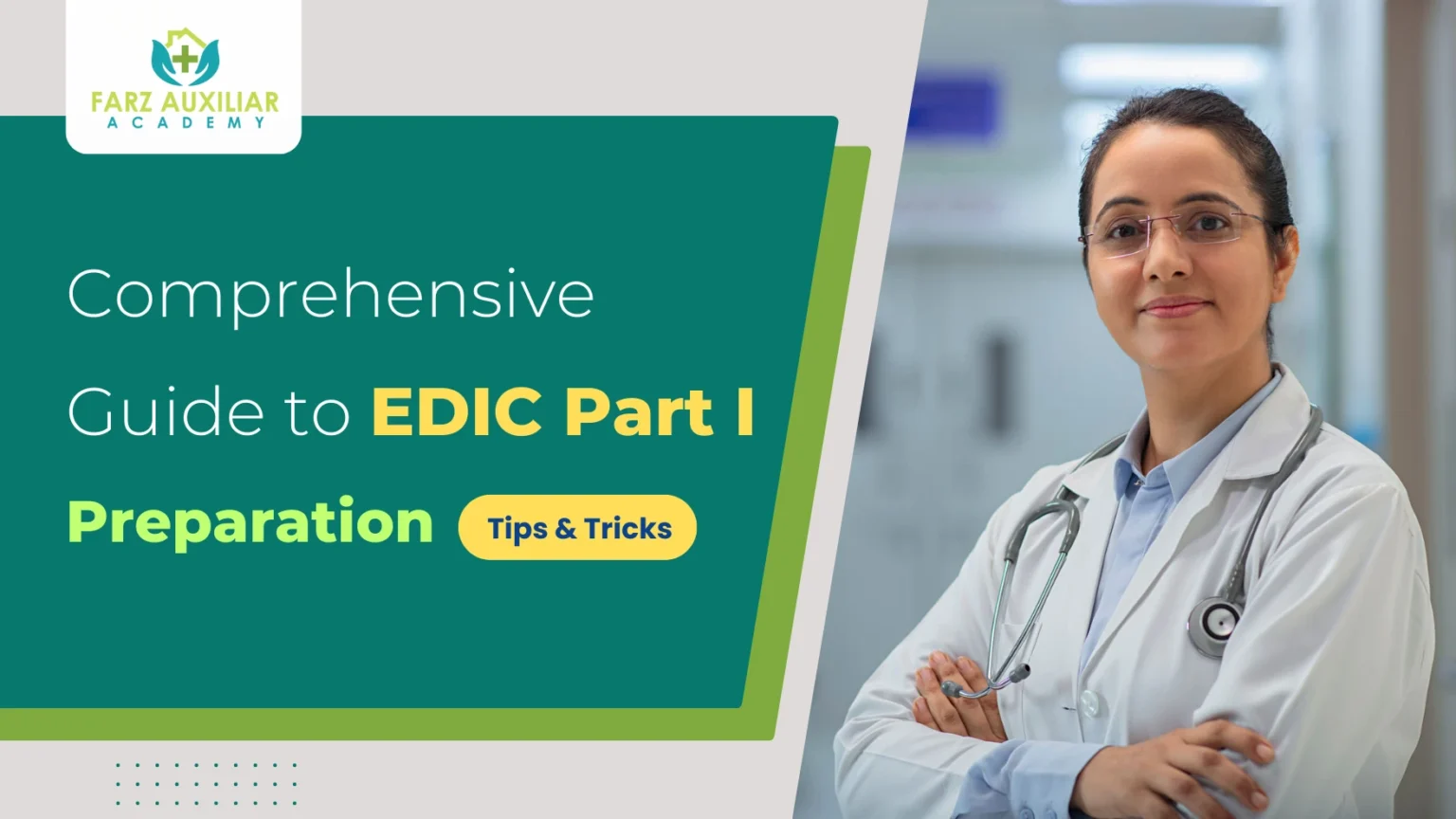 FARZ AUXILIAR
ACADEMY

Comprehensive Guide to EDIC Part I Preparation

Tips & Tricks